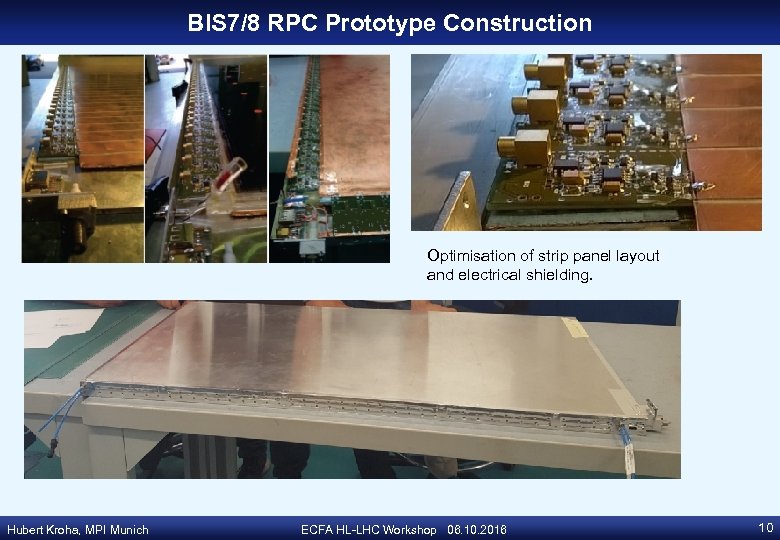 BIS7/8 RPC Prototype Construction

Optimisation of strip panel layout and electrical shielding.

Hubert Kroha, MPI Munich
ECFA HL-LHC Workshop 06.10.2016
10